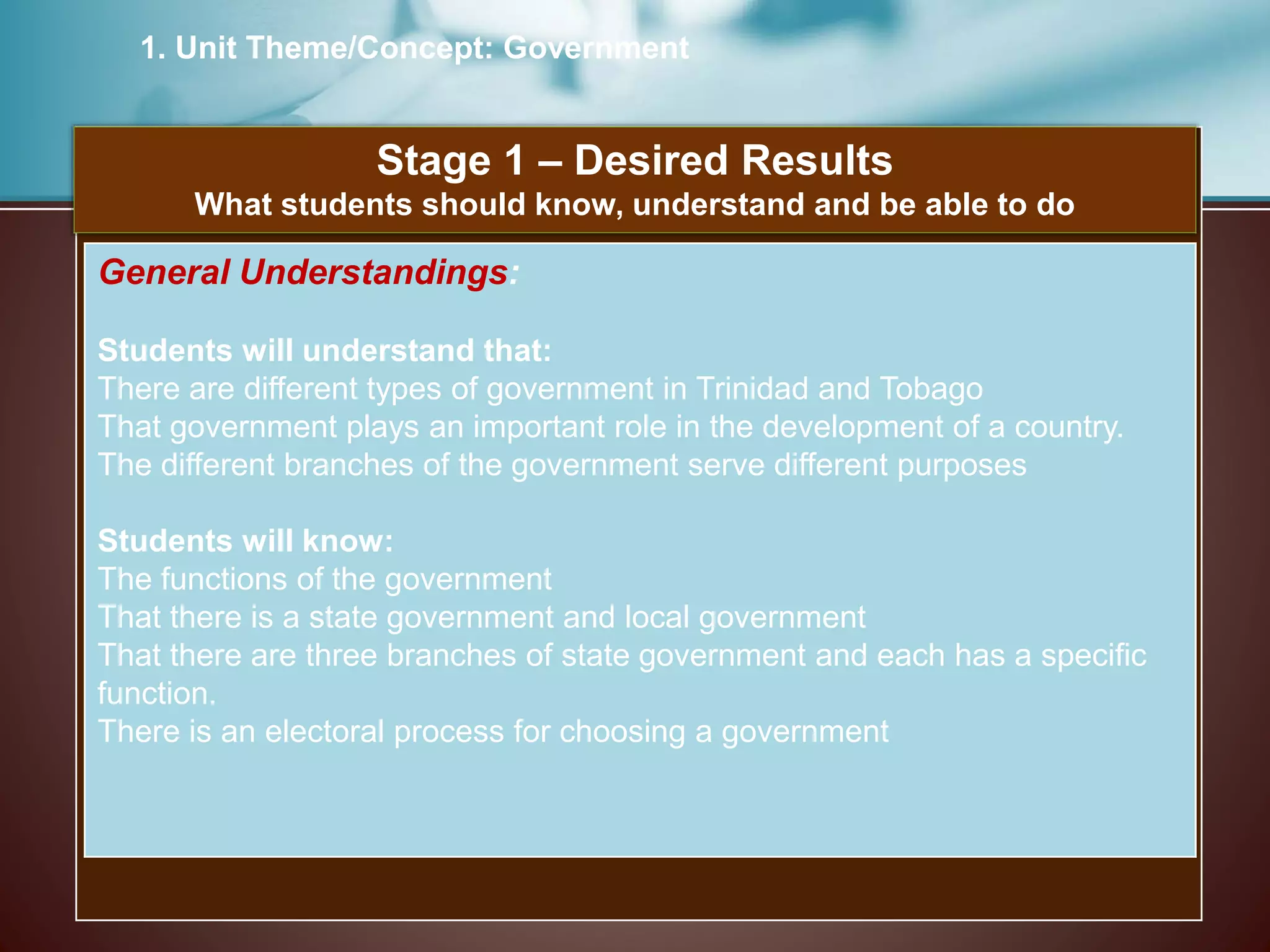 1. Unit Theme/Concept: Government

Stage 1 – Desired Results
What students should know, understand and be able to do

General Understandings:

Students will understand that:
There are different types of government in Trinidad and Tobago
That government plays an important role in the development of a country.
The different branches of the government serve different purposes

Students will know:
The functions of the government
That there is a state government and local government
That there are three branches of state government and each has a specific function.
There is an electoral process for choosing a government